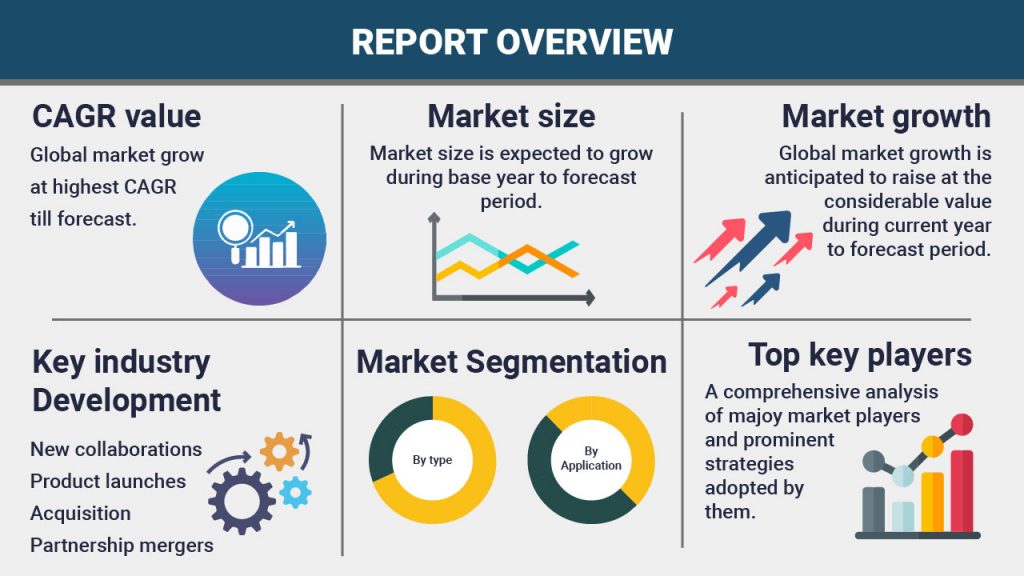 REPORT OVERVIEW

CAGR value
Global market grow at highest CAGR till forecast.

Market size
Market size is expected to grow during base year to forecast period.

Market growth
Global market growth is anticipated to raise at the considerable value during current year to forecast period.

Key industry Development
New collaborations
Product launches
Acquisition
Partnership mergers

Market Segmentation
By type
By Application

Top key players
A comprehensive analysis of majoy market players and prominent strategies adopted by them.